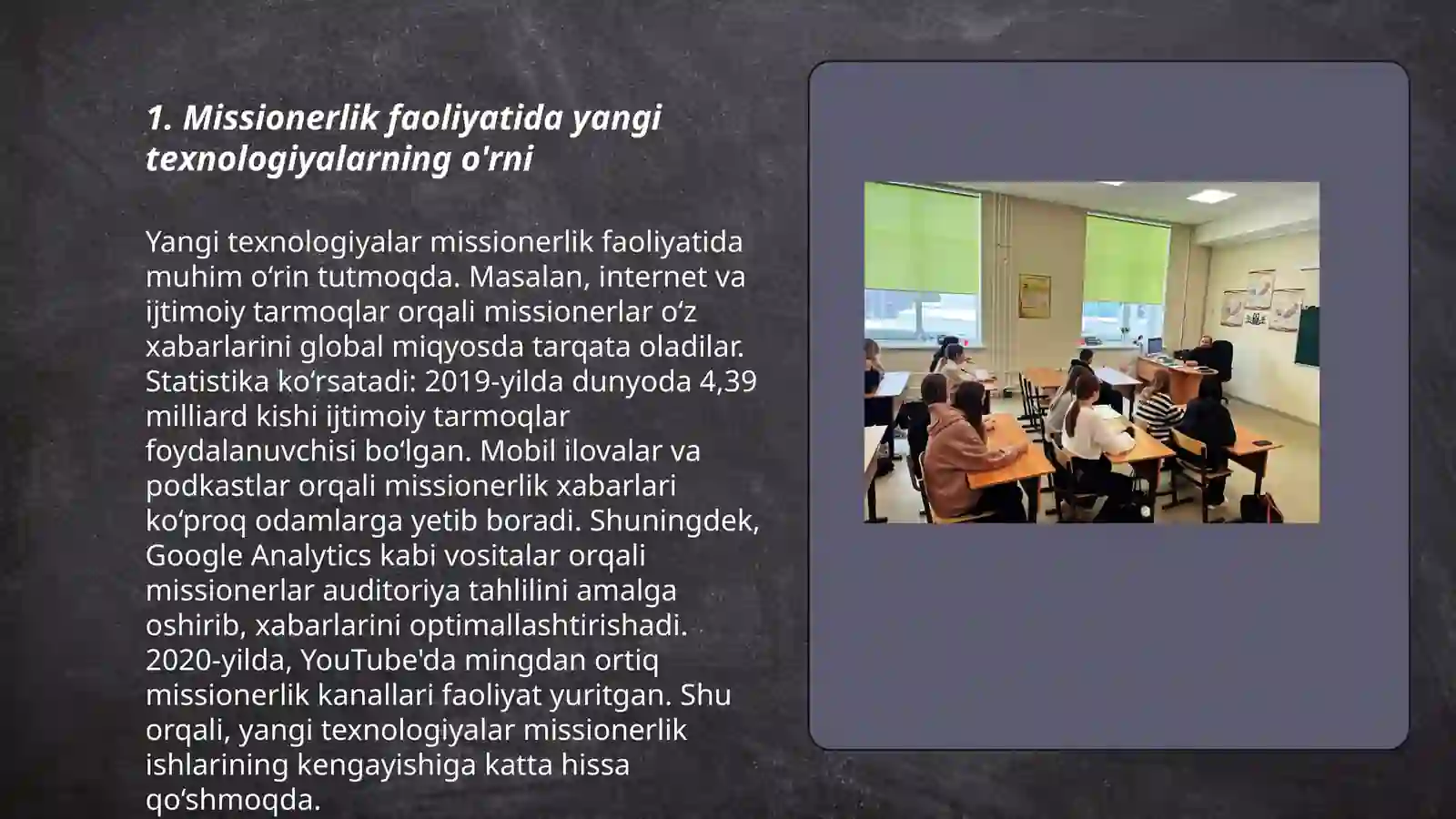 1. Missionerlik faoliyatida yangi texnologiyalarning o'rni

Yangi texnologiyalar missionerlik faoliyatida muhim o‘rin tutmoqda. Masalan, internet va ijtimoiy tarmoqlar orqali missionerlar o‘z xabarlarini global miqyosda tarqata oladilar. Statistika ko‘rsatadi: 2019-yilda dunyoda 4,39 milliard kishi ijtimoiy tarmoqlar foydalanuvchisi bo‘lgan. Mobil ilovalar va podkastlar orqali missionerlik xabarlari ko‘proq odamlarga yetib boradi. Shuningdek, Google Analytics kabi vositalar orqali missionerlar auditoriya tahlilini amalga oshirib, xabarlarini optimallashtirishadi. 2020-yilda, YouTube'da mingdan ortiq missionerlik kanallari faoliyat yuritgan. Shu orqali, yangi texnologiyalar missionerlik ishlarining kengayishiga katta hissa qo‘shmoqda.